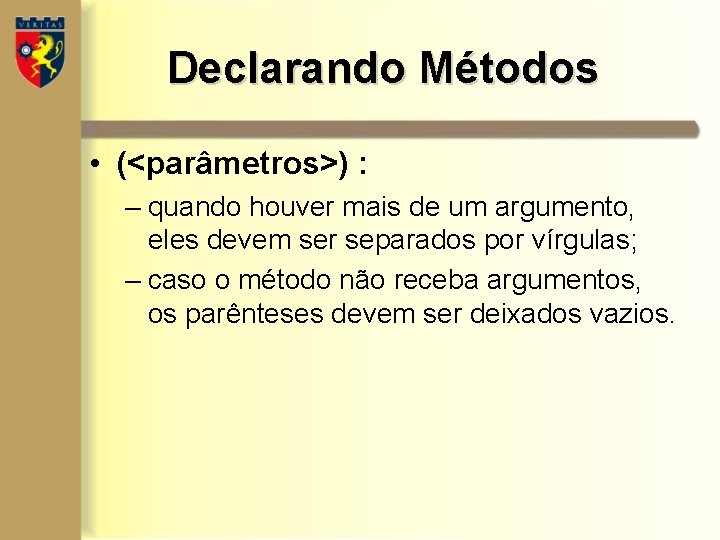 VERITAS

Declarando Métodos

• (<parâmetros>) :

– quando houver mais de um argumento, eles devem ser separados por vírgulas;

– caso o método não receba argumentos, os parênteses devem ser deixados vazios.